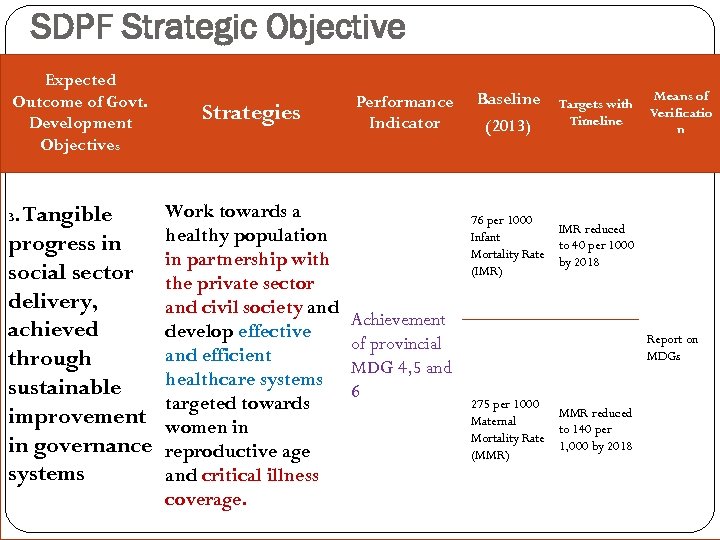 SDPF Strategic Objective

| Expected Outcome of Govt. Development Objectives | Strategies | Performance Indicator | Baseline (2013) | Targets with Timeline | Means of Verification |
|---|---|---|---|---|---|
| 3. Tangible progress in social sector delivery, achieved through sustainable improvement in governance systems | Work towards a healthy population in partnership with the private sector and civil society and develop effective and efficient healthcare systems targeted towards women in reproductive age and critical illness coverage. | Achievement of provincial MDG 4,5 and 6 | 76 per 1000 Infant Mortality Rate (IMR) | IMR reduced to 40 per 1000 by 2018 | Report on MDGs |
| | | | 275 per 1000 Maternal Mortality Rate (MMR) | MMR reduced to 140 per 1,000 by 2018 | |